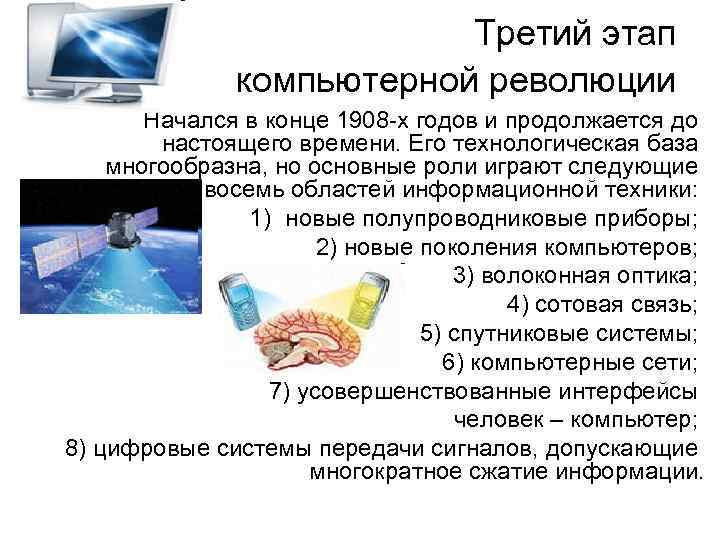 Третий этап компьютерной революции

Начался в конце 1908-х годов и продолжается до настоящего времени. Его технологическая база многообразна, но основные роли играют следующие восемь областей информационной техники:

1) новые полупроводниковые приборы;
2) новые поколения компьютеров;
3) волоконная оптика;
4) сотовая связь;
5) спутниковые системы;
6) компьютерные сети;
7) усовершенствованные интерфейсы человек – компьютер;
8) цифровые системы передачи сигналов, допускающие многократное сжатие информации.